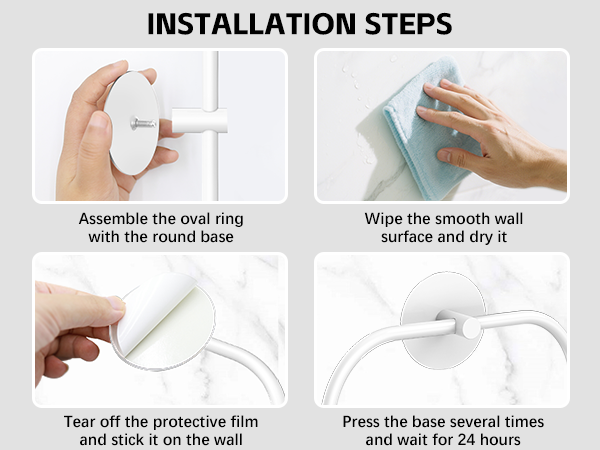 INSTALLATION STEPS

Assemble the oval ring with the round base

Wipe the smooth wall surface and dry it

Tear off the protective film and stick it on the wall

Press the base several times and wait for 24 hours